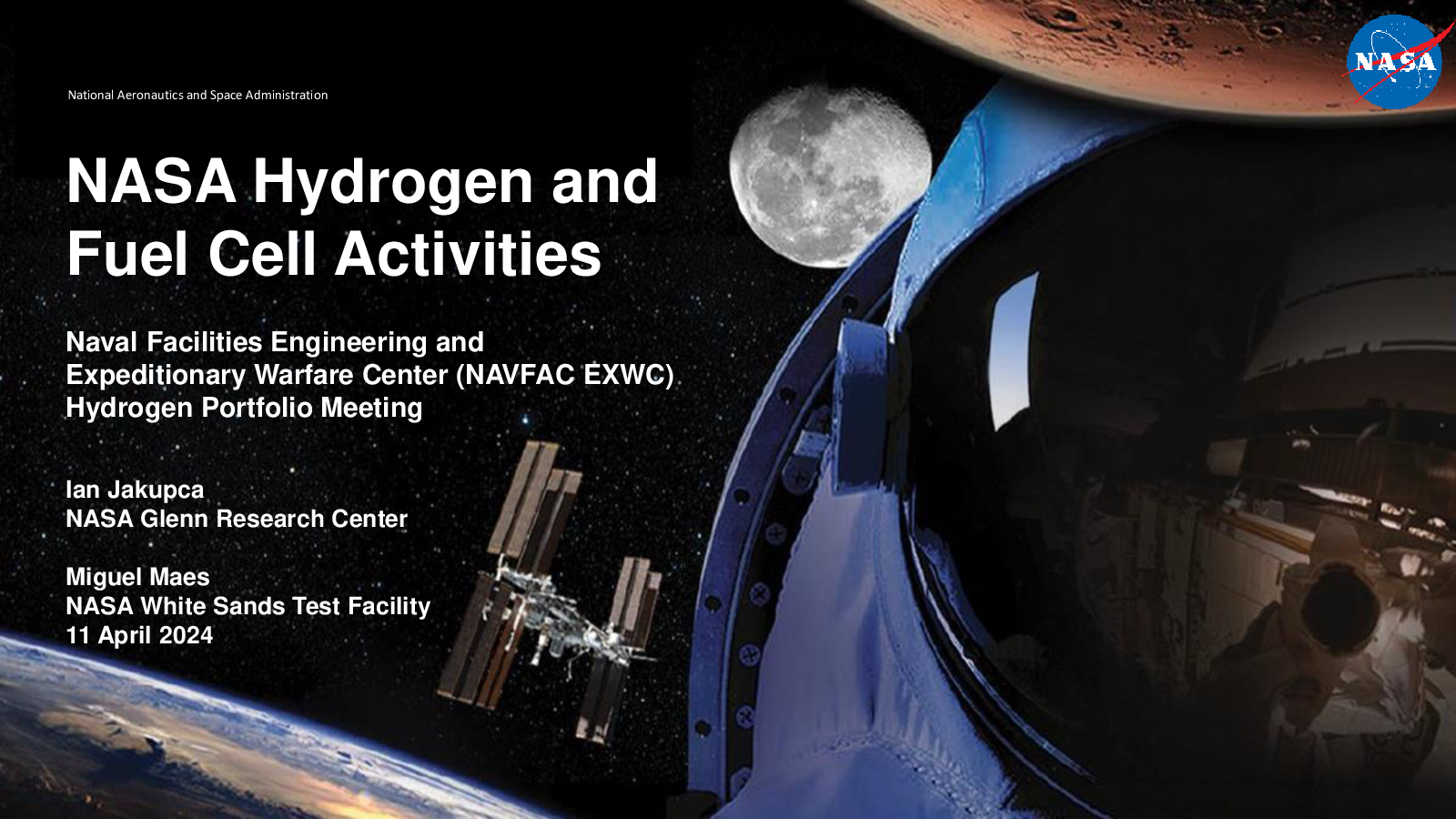 National Aeronautics and Space Administration

NASA

NASA Hydrogen and Fuel Cell Activities

Naval Facilities Engineering and Expeditionary Warfare Center (NAVFAC EXWC) Hydrogen Portfolio Meeting

Ian Jakupca
NASA Glenn Research Center

Miguel Maes
NASA White Sands Test Facility
11 April 2024